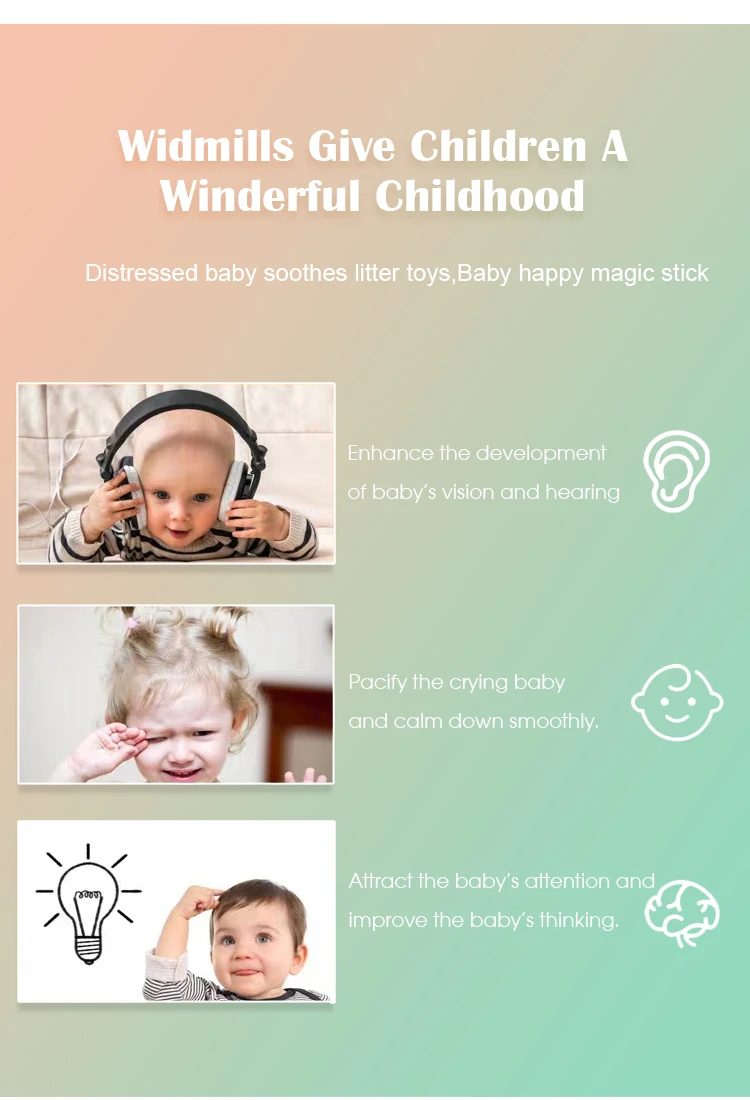 Widmills Give Children A Winderful Childhood

Distressed baby soothes litter toys,Baby happy magic stick

Enhance the development of baby's vision and hearing

Pacify the crying baby and calm down smoothly.

Attract the baby's attention and improve the baby's thinking.